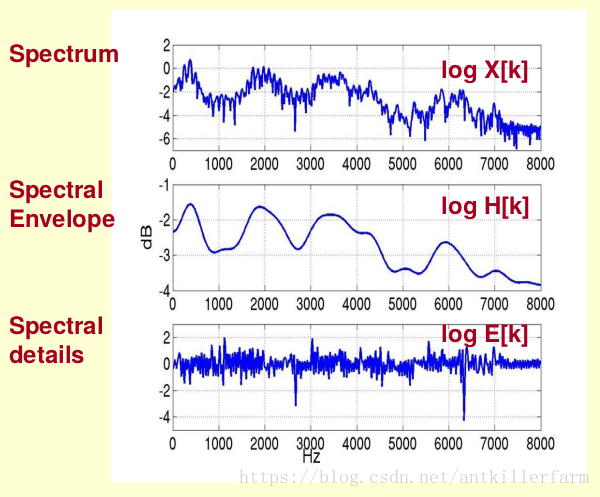 Spectrum

log X[k]

2
0
-2
-4
-6

0 1000 2000 3000 4000 5000 6000 7000 8000

Spectral Envelope

log H[k]

dB

-1
-2
-3
-4

0 1000 2000 3000 4000 5000 6000 7000 8000

Spectral details

log E[k]

2
0
-2
-4

0 1000 2000 3000 4000 5000 6000 7000 8000
Hz

https://blog.csdn.net/antkillerfarm